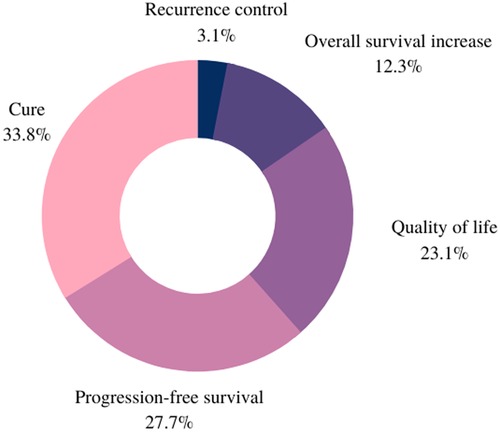 Recurrence control
3.1%

Overall survival increase
12.3%

Cure
33.8%

Quality of life
23.1%

Progression-free survival
27.7%